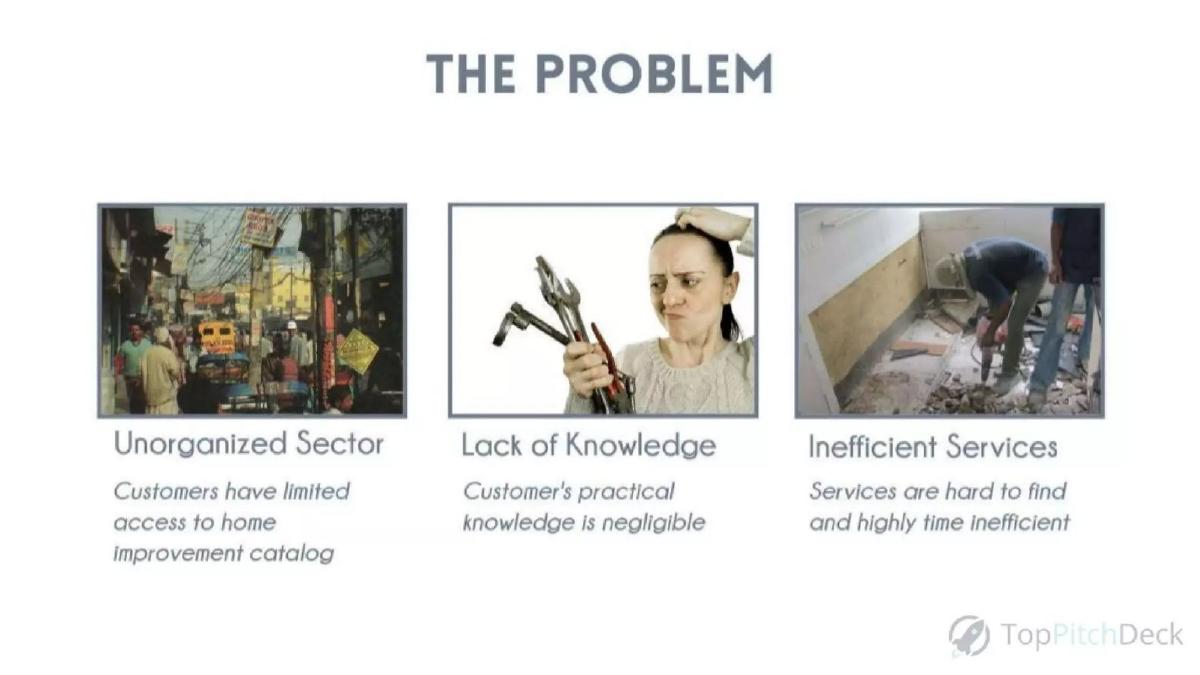 THE PROBLEM

Unorganized Sector

Customers have limited access to home improvement catalog

Lack of Knowledge

Customer's practical knowledge is negligible

Inefficient Services

Services are hard to find and highly time inefficient

TopPitchDeck